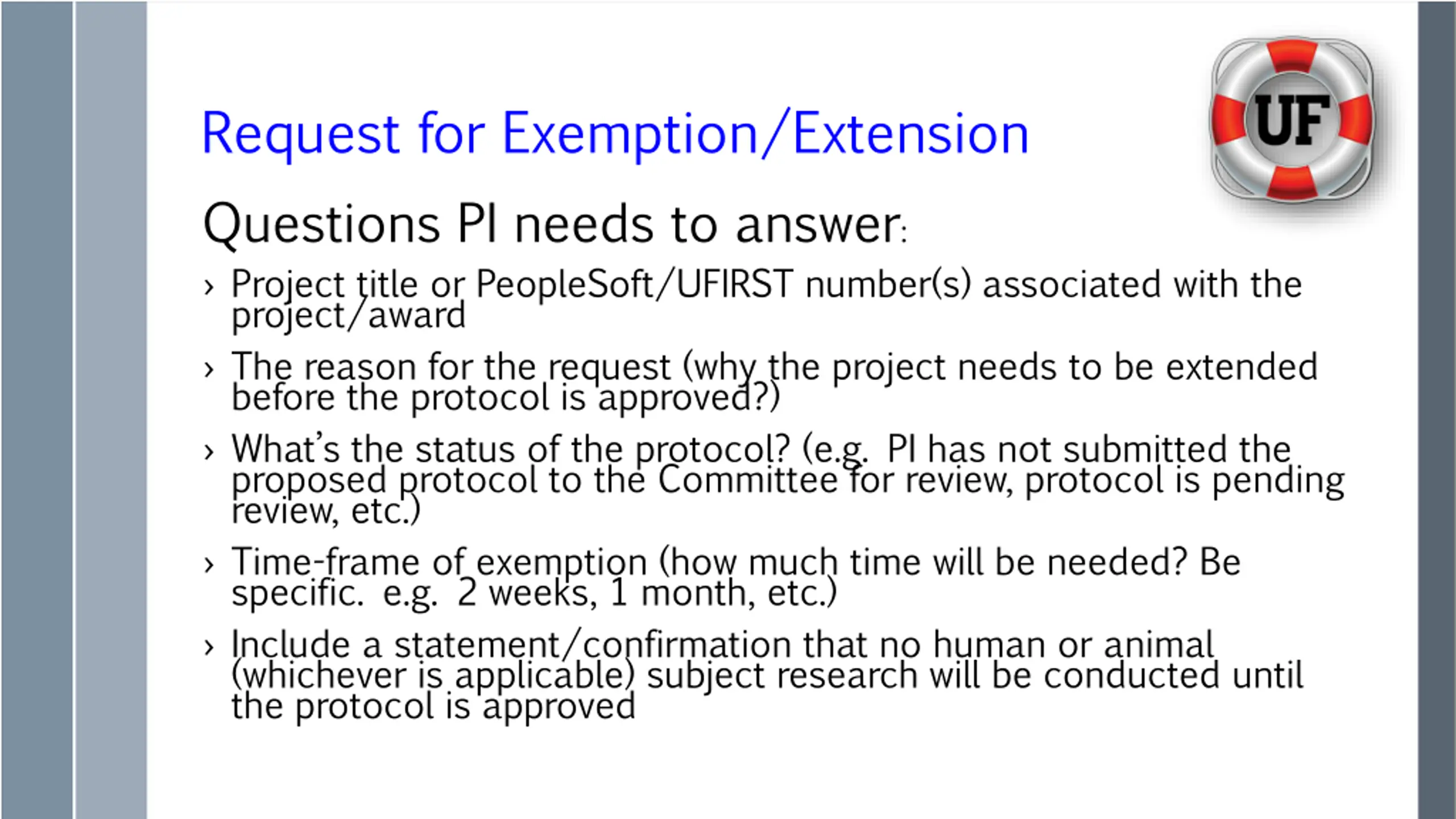 Request for Exemption/Extension

UF

Questions PI needs to answer:

› Project title or PeopleSoft/UFIRST number(s) associated with the project/award

› The reason for the request (why the project needs to be extended before the protocol is approved?)

› What's the status of the protocol? (e.g. PI has not submitted the proposed protocol to the Committee for review, protocol is pending review, etc.)

› Time-frame of exemption (how much time will be needed? Be specific. e.g. 2 weeks, 1 month, etc.)

› Include a statement/confirmation that no human or animal (whichever is applicable) subject research will be conducted until the protocol is approved